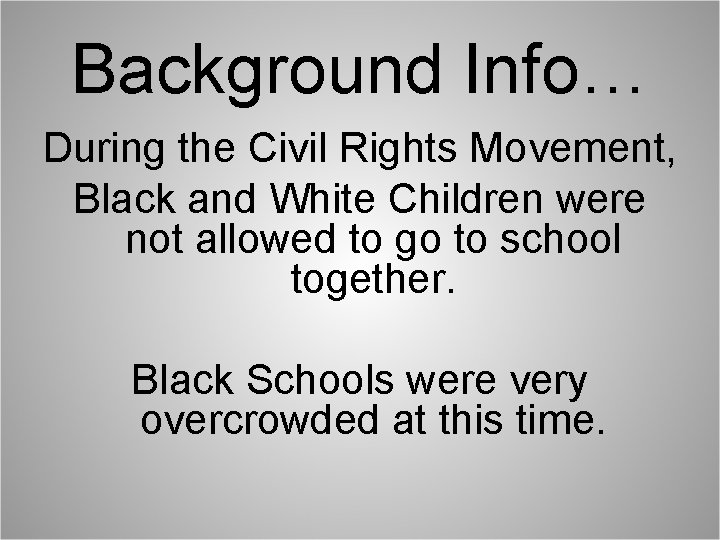 Background Info…

During the Civil Rights Movement, Black and White Children were not allowed to go to school together.

Black Schools were very overcrowded at this time.